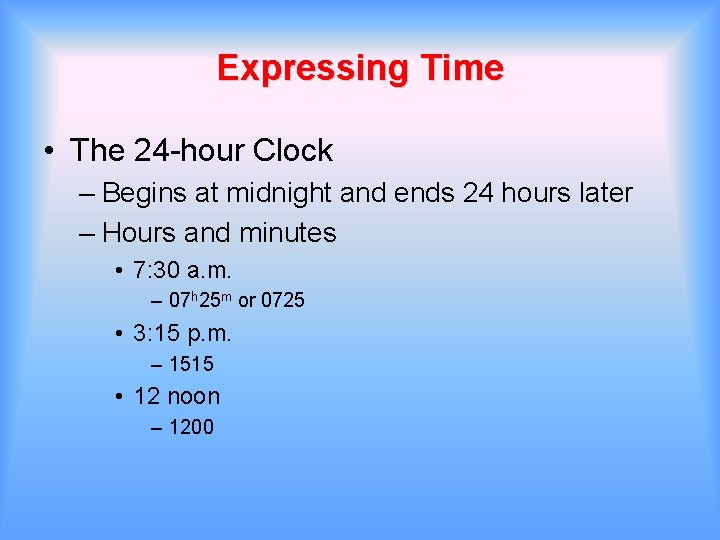 Expressing Time

• The 24-hour Clock
– Begins at midnight and ends 24 hours later
– Hours and minutes
• 7:30 a.m.
– $07^h25^m$ or 0725
• 3:15 p.m.
– 1515
• 12 noon
– 1200